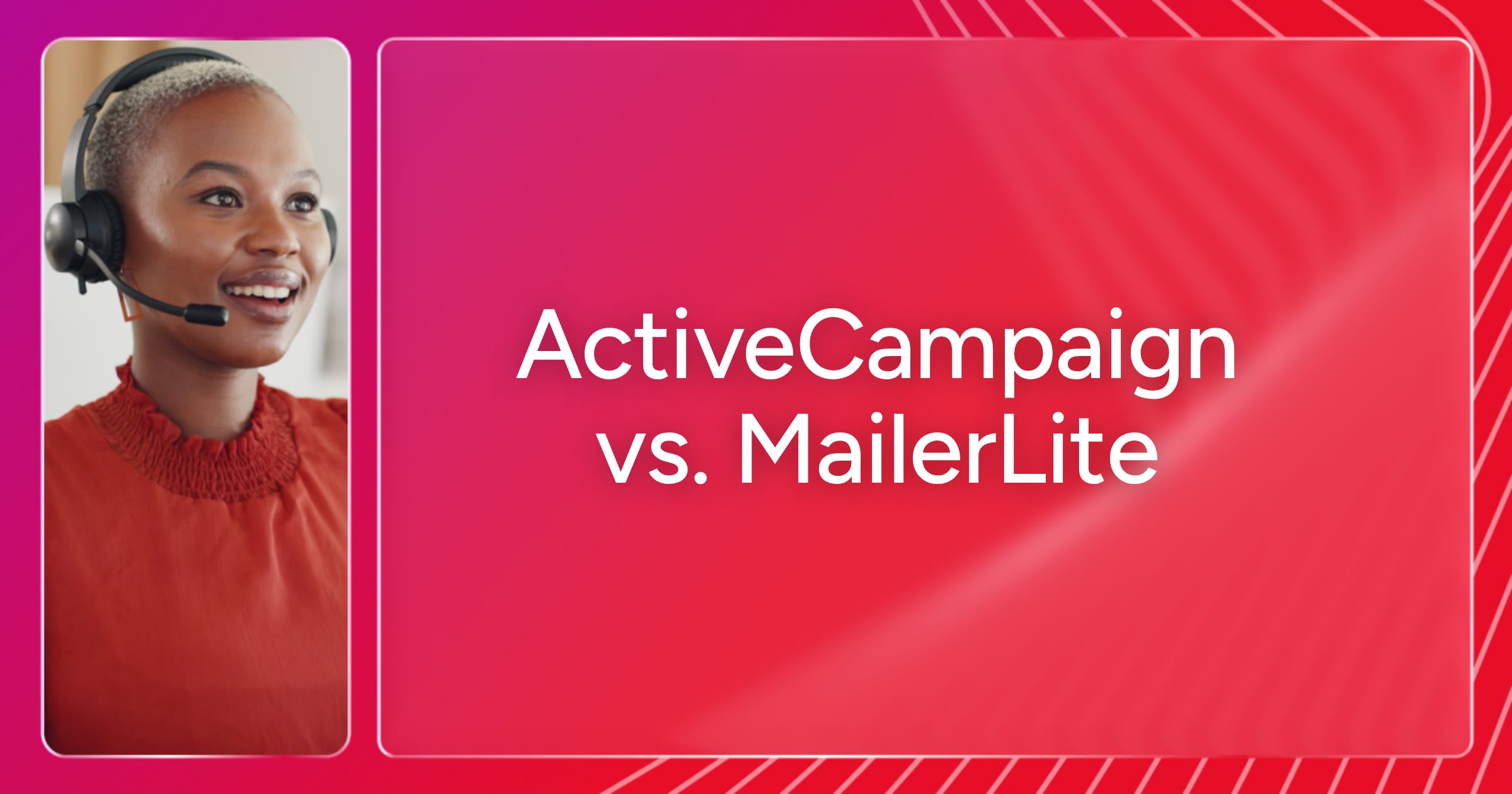 ActiveCampaign vs. MailerLite